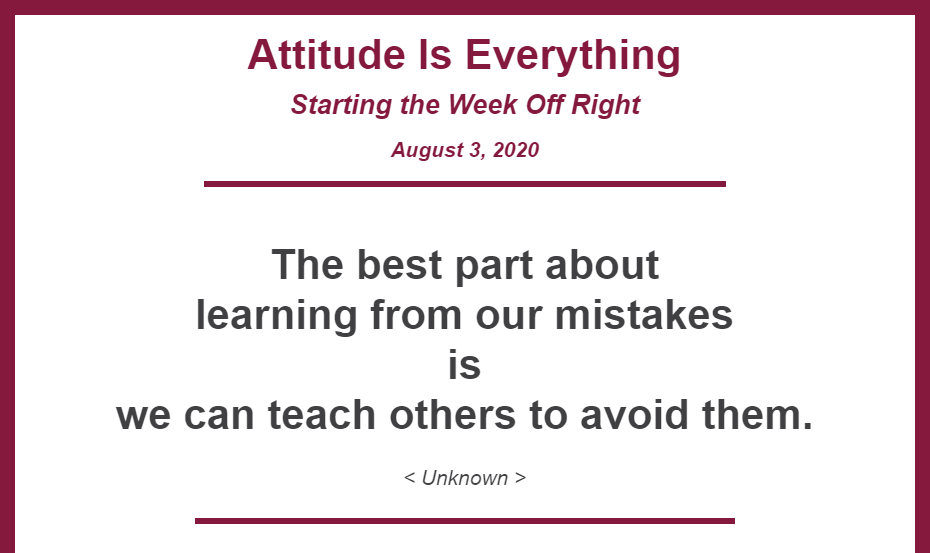 Attitude Is Everything

Starting the Week Off Right

August 3, 2020

The best part about learning from our mistakes is we can teach others to avoid them.

< Unknown >